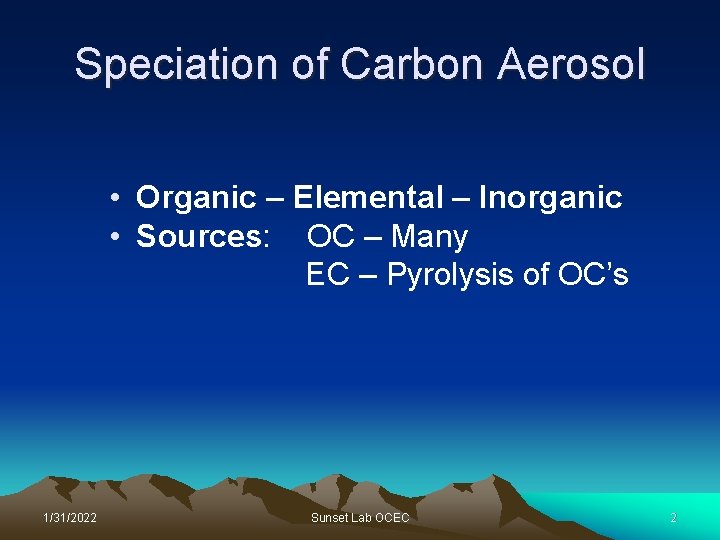 Speciation of Carbon Aerosol

• Organic – Elemental – Inorganic
• Sources: OC – Many
EC – Pyrolysis of OC's

1/31/2022

Sunset Lab OCEC

2